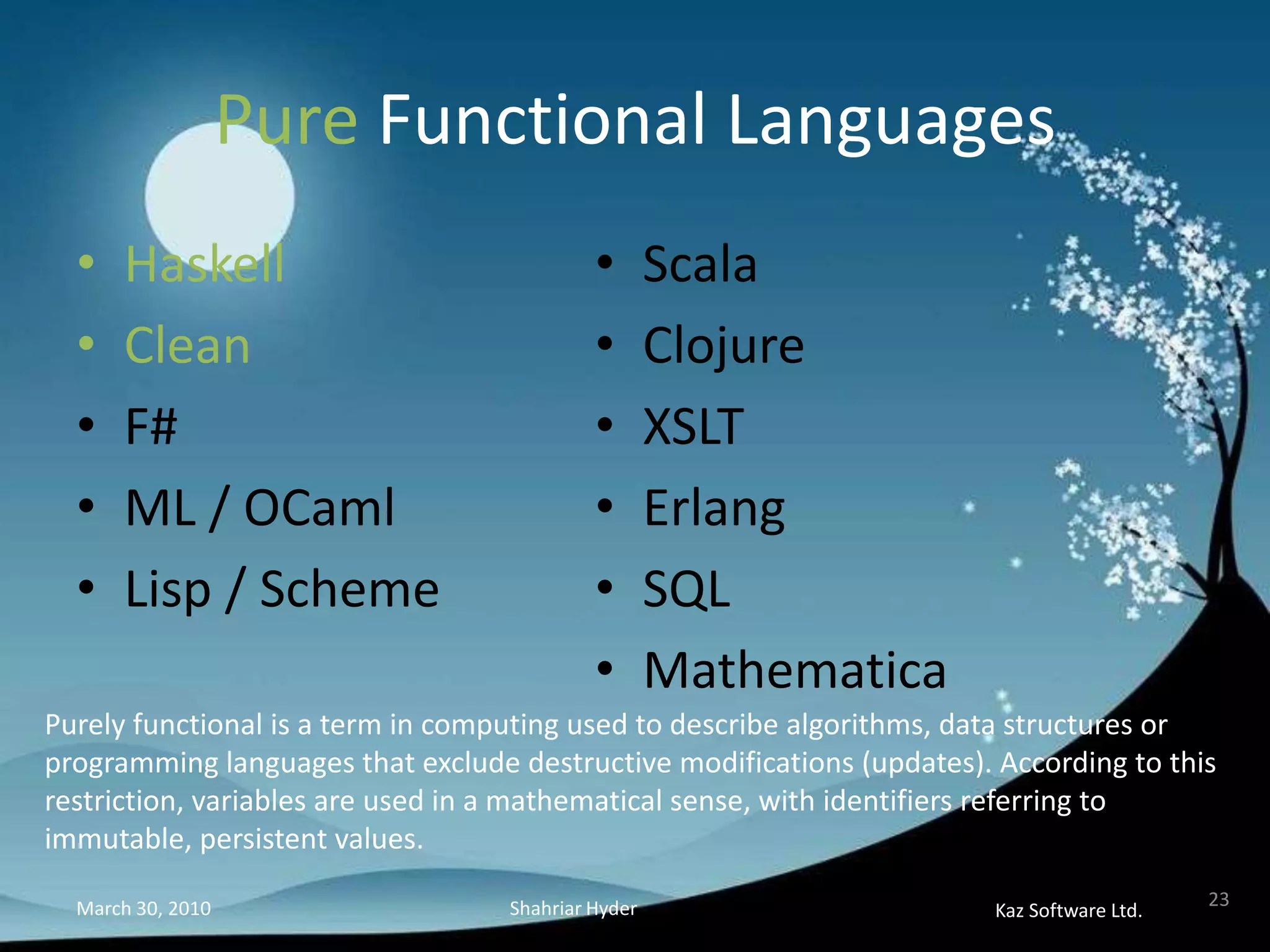 Pure Functional Languages

• Haskell
• Clean
• F#
• ML / OCaml
• Lisp / Scheme

• Scala
• Clojure
• XSLT
• Erlang
• SQL
• Mathematica

Purely functional is a term in computing used to describe algorithms, data structures or programming languages that exclude destructive modifications (updates). According to this restriction, variables are used in a mathematical sense, with identifiers referring to immutable, persistent values.

March 30, 2010 Shahriar Hyder Kaz Software Ltd. 23